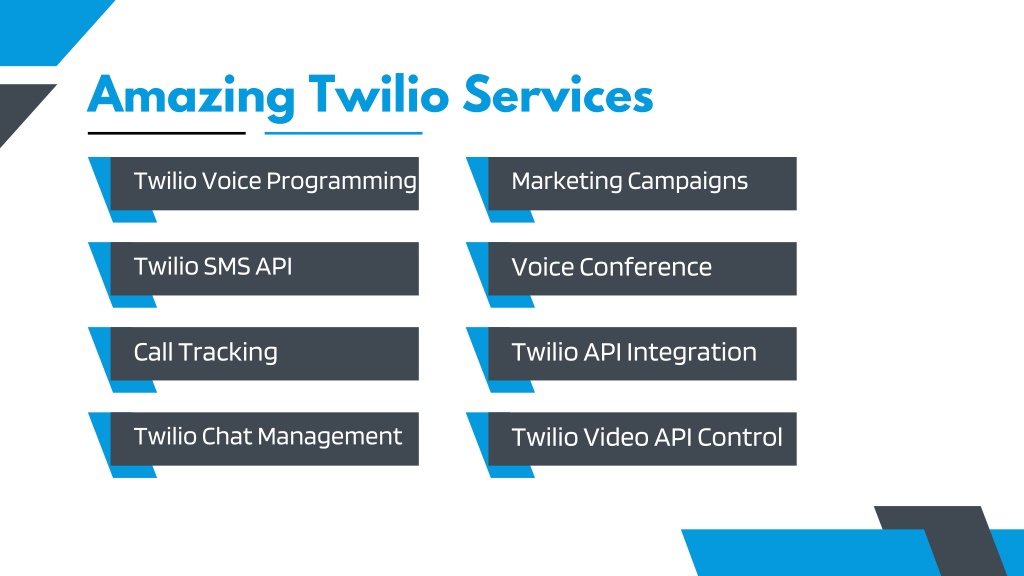 Amazing Twilio Services

Twilio Voice Programming

Twilio SMS API

Call Tracking

Twilio Chat Management

Marketing Campaigns

Voice Conference

Twilio API Integration

Twilio Video API Control